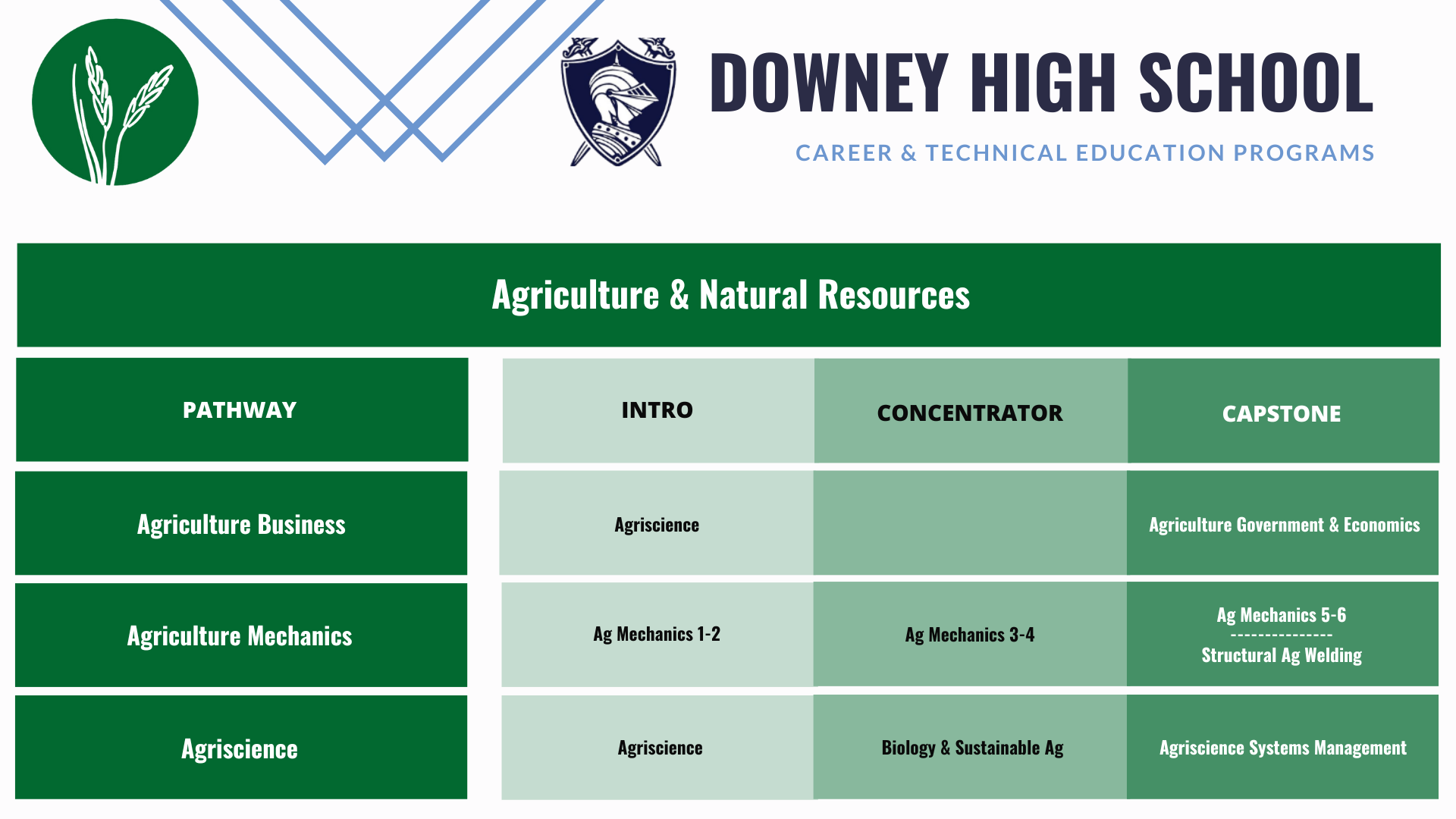 DOWNEY HIGH SCHOOL

CAREER & TECHNICAL EDUCATION PROGRAMS

Agriculture & Natural Resources

| PATHWAY | INTRO | CONCENTRATOR | CAPSTONE |
|---|---|---|---|
| Agriculture Business | Agriscience | | Agriculture Government & Economics |
| Agriculture Mechanics | Ag Mechanics 1-2 | Ag Mechanics 3-4 | Ag Mechanics 5-6 --------------- Structural Ag Welding |
| Agriscience | Agriscience | Biology & Sustainable Ag | Agriscience Systems Management |